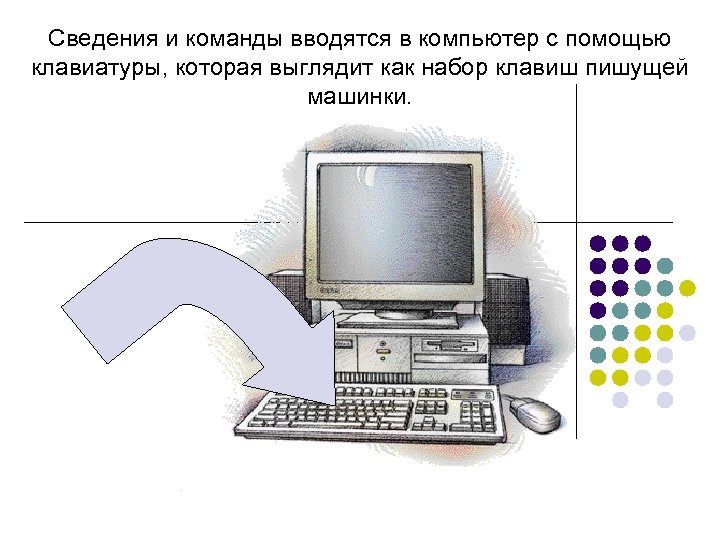 Сведения и команды вводятся в компьютер с помощью клавиатуры, которая выглядит как набор клавиш пишущей машинки.